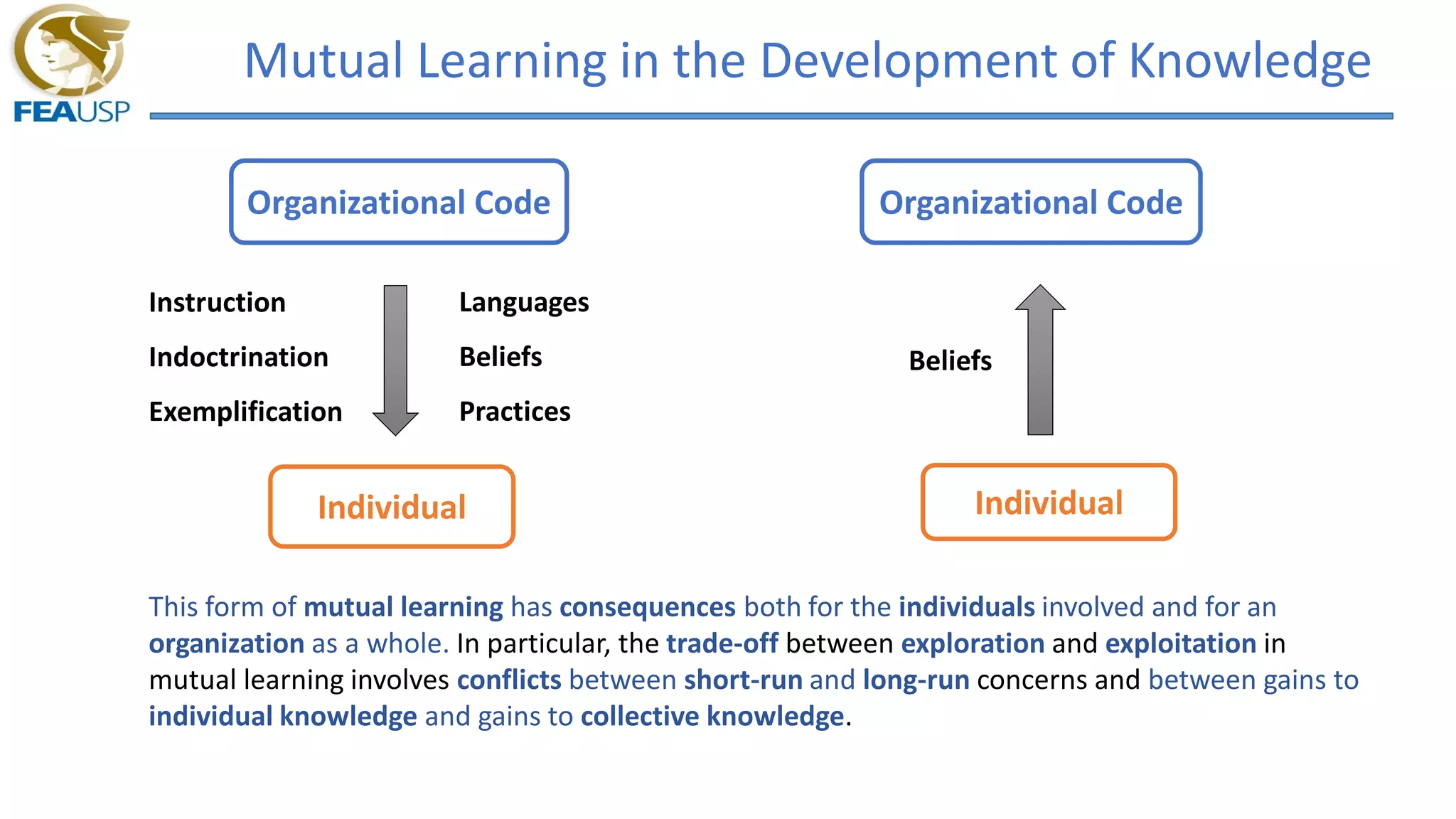 FEAUSP

Mutual Learning in the Development of Knowledge

Organizational Code

Instruction

Indoctrination

Exemplification

Languages

Beliefs

Practices

Individual

Organizational Code

Beliefs

Individual

This form of mutual learning has consequences both for the individuals involved and for an organization as a whole. In particular, the trade-off between exploration and exploitation in mutual learning involves conflicts between short-run and long-run concerns and between gains to individual knowledge and gains to collective knowledge.